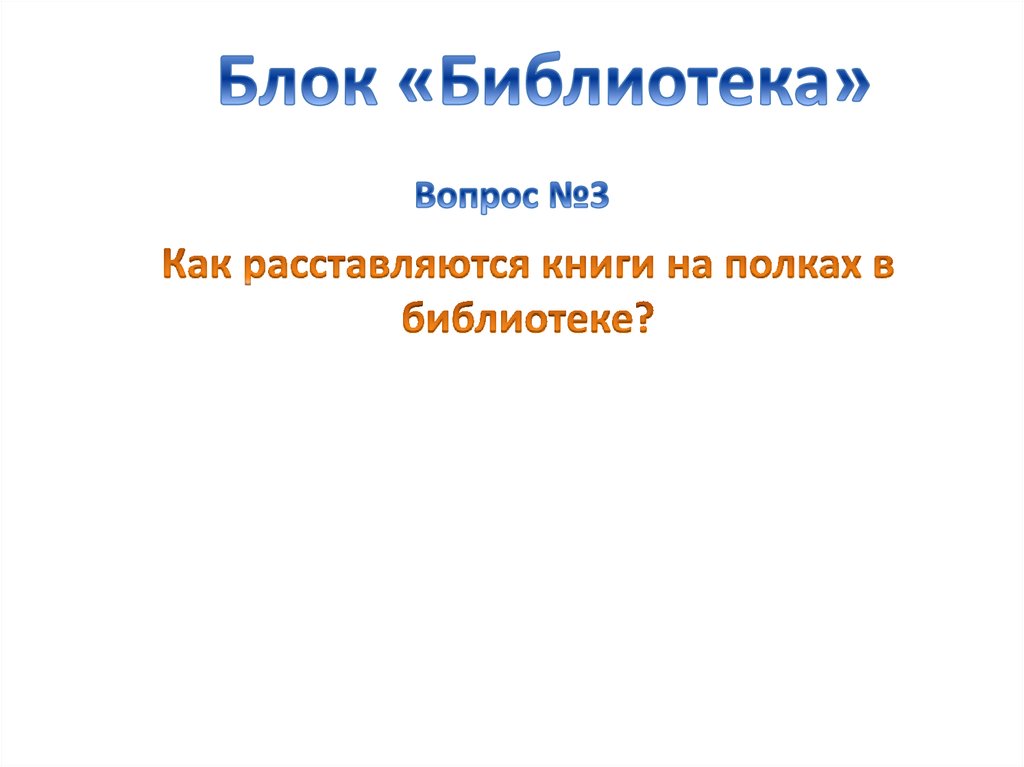 Блок «Библиотека»

Вопрос №3

Как расставляются книги на полках в библиотеке?